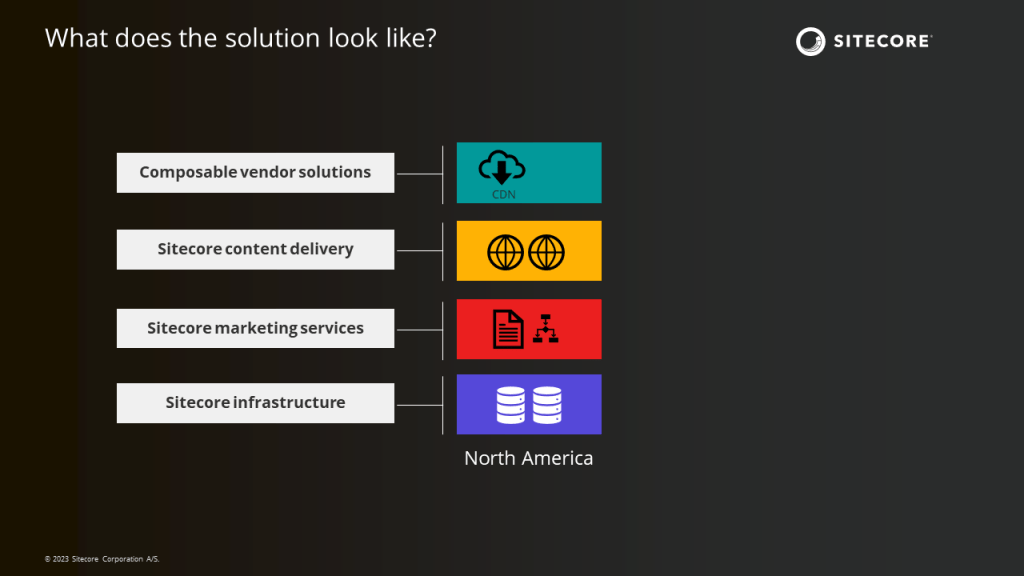 What does the solution look like?

SITECORE

Composable vendor solutions

CDN

Sitecore content delivery

Sitecore marketing services

Sitecore infrastructure

North America

© 2023 Sitecore Corporation A/S.